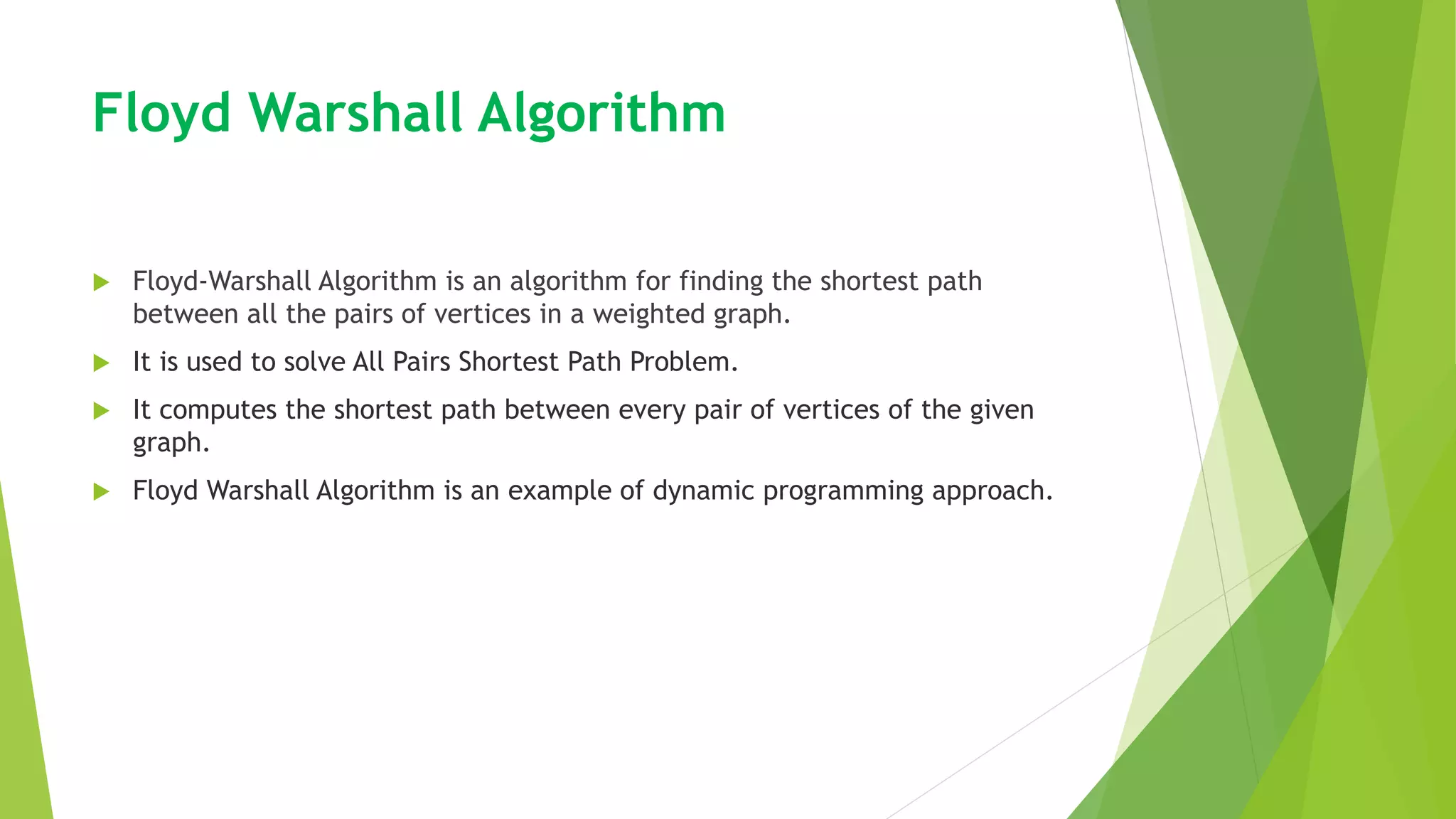 Floyd Warshall Algorithm

Floyd-Warshall Algorithm is an algorithm for finding the shortest path between all the pairs of vertices in a weighted graph.

It is used to solve All Pairs Shortest Path Problem.

It computes the shortest path between every pair of vertices of the given graph.

Floyd Warshall Algorithm is an example of dynamic programming approach.